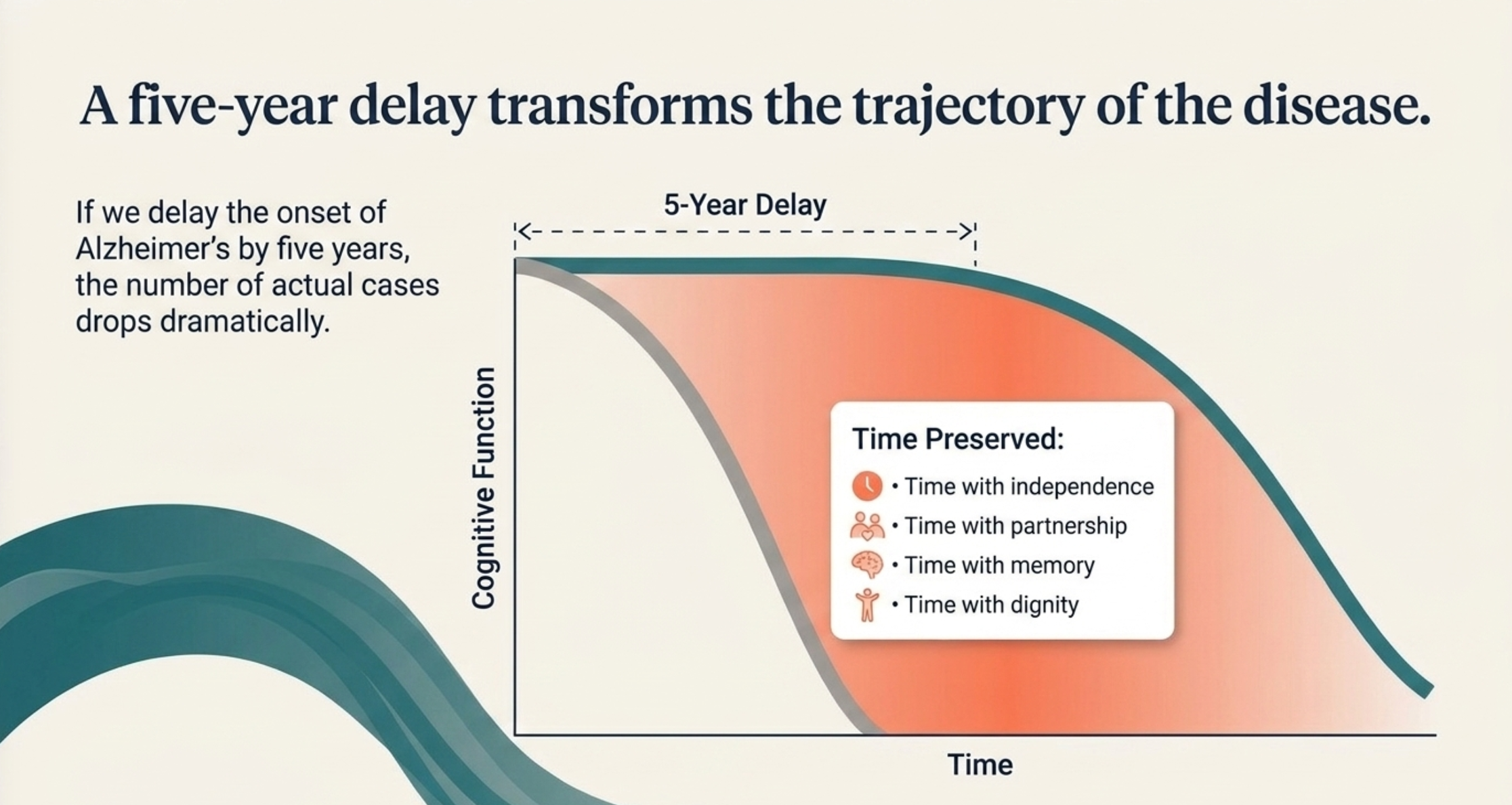 A five-year delay transforms the trajectory of the disease.

If we delay the onset of Alzheimer's by five years, the number of actual cases drops dramatically.

5-Year Delay

Cognitive Function

Time Preserved:
• Time with independence
• Time with partnership
• Time with memory
• Time with dignity

Time